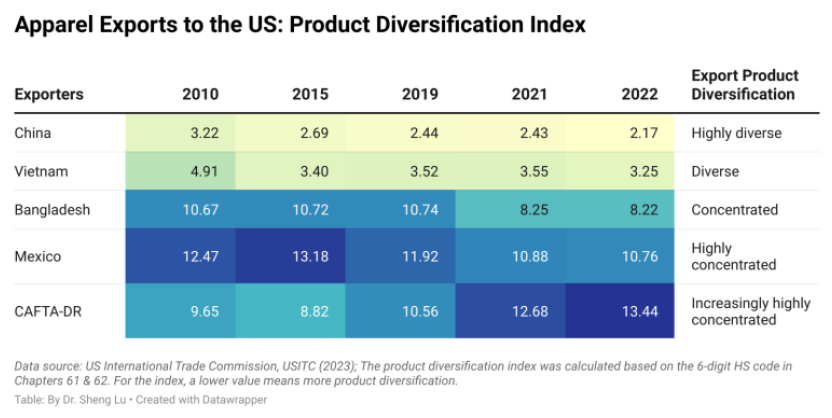 Apparel Exports to the US: Product Diversification Index

| Exporters | 2010 | 2015 | 2019 | 2021 | 2022 | Export Product Diversification |
|---|---|---|---|---|---|---|
| China | 3.22 | 2.69 | 2.44 | 2.43 | 2.17 | Highly diverse |
| Vietnam | 4.91 | 3.40 | 3.52 | 3.55 | 3.25 | Diverse |
| Bangladesh | 10.67 | 10.72 | 10.74 | 8.25 | 8.22 | Concentrated |
| Mexico | 12.47 | 13.18 | 11.92 | 10.88 | 10.76 | Highly concentrated |
| CAFTA-DR | 9.65 | 8.82 | 10.56 | 12.68 | 13.44 | Increasingly highly concentrated |

Data source: US International Trade Commission, USITC (2023); The product diversification index was calculated based on the 6-digit HS code in Chapters 61 & 62. For the index, a lower value means more product diversification.

Table: By Dr. Sheng Lu • Created with Datawrapper